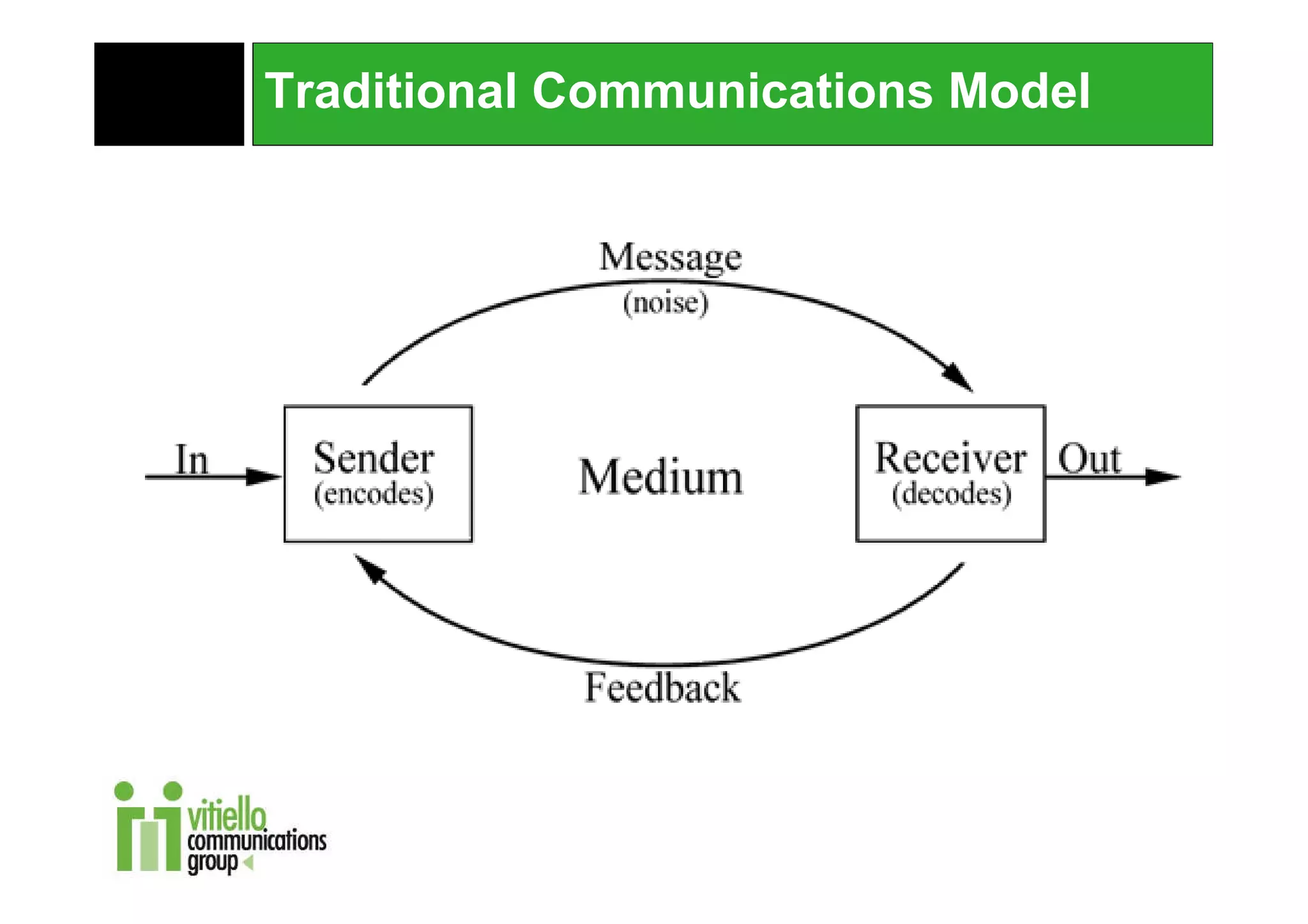 Traditional Communications Model

Message
(noise)

In

Sender
(encodes)

Medium

Receiver
(decodes)

Out

Feedback

vitiello
communications
group